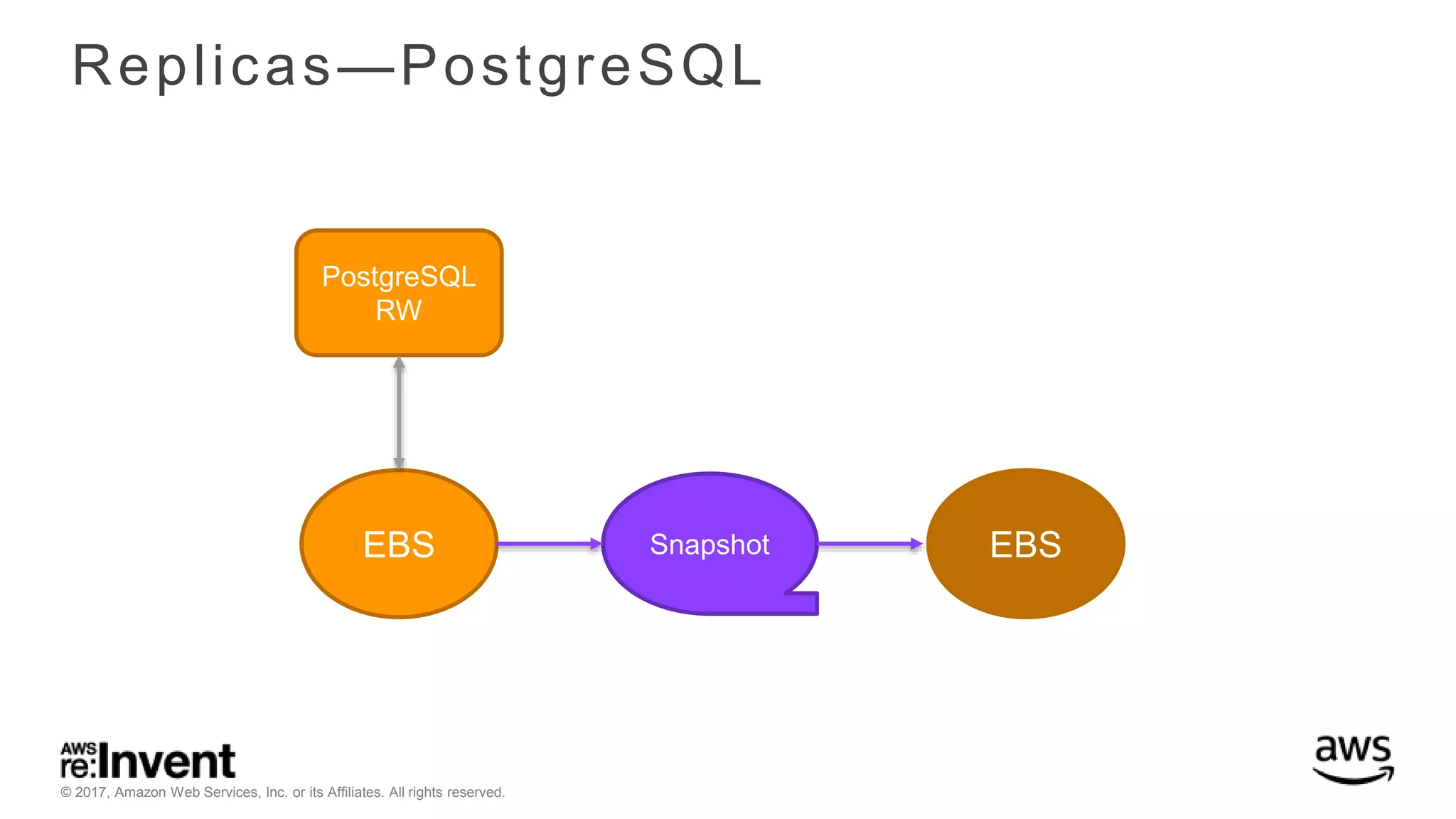 Replicas—PostgreSQL

PostgreSQL RW

EBS

Snapshot

EBS

AWS re:Invent

© 2017, Amazon Web Services, Inc. or its Affiliates. All rights reserved.

aws